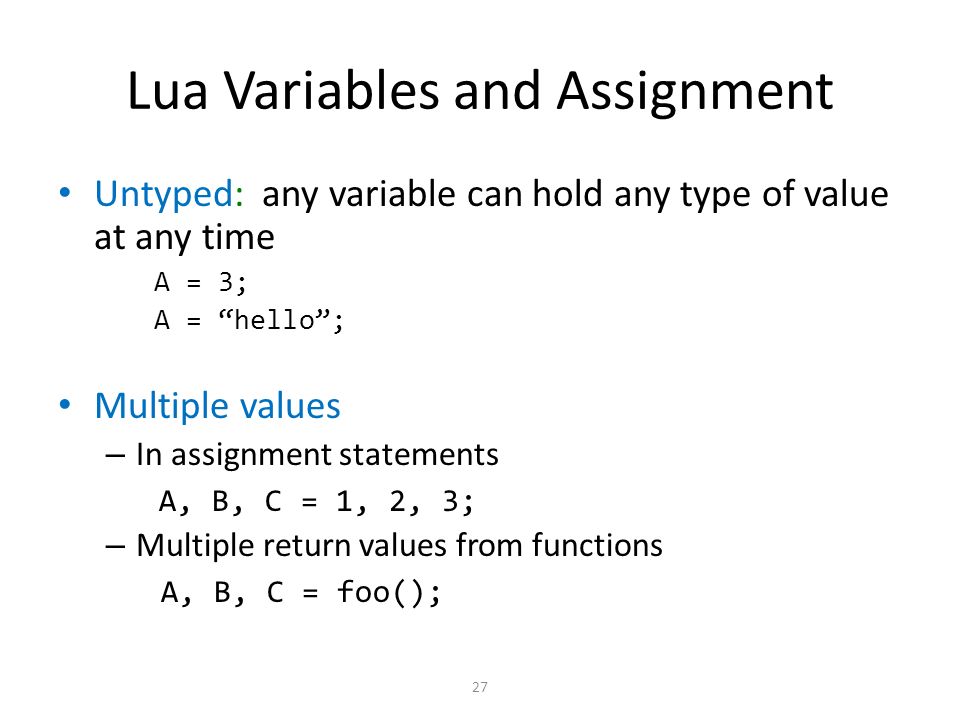 Lua Variables and Assignment

• Untyped: any variable can hold any type of value at any time

A = 3;
A = “hello”;

• Multiple values

– In assignment statements

A, B, C = 1, 2, 3;

– Multiple return values from functions

A, B, C = foo();

27